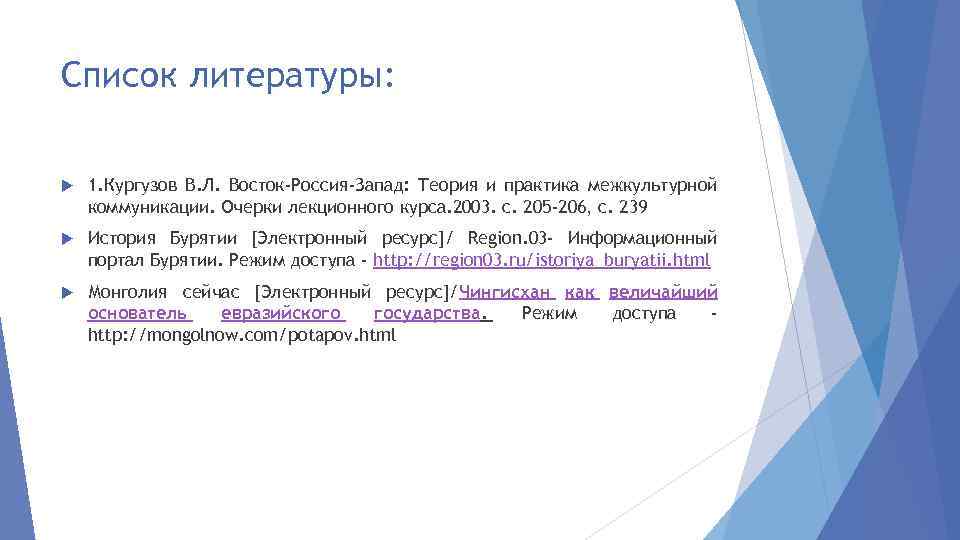 Список литературы:

1.Кургузов В.Л. Восток-Россия-Запад: Теория и практика межкультурной коммуникации. Очерки лекционного курса.2003. с. 205-206, с. 239

История Бурятии [Электронный ресурс]/ Region.03- Информационный портал Бурятии. Режим доступа - http://region03.ru/istoriya_buryatii.html

Монголия сейчас [Электронный ресурс]/Чингисхан как величайший основатель евразийского государства. Режим доступа - http://mongolnow.com/potapov.html